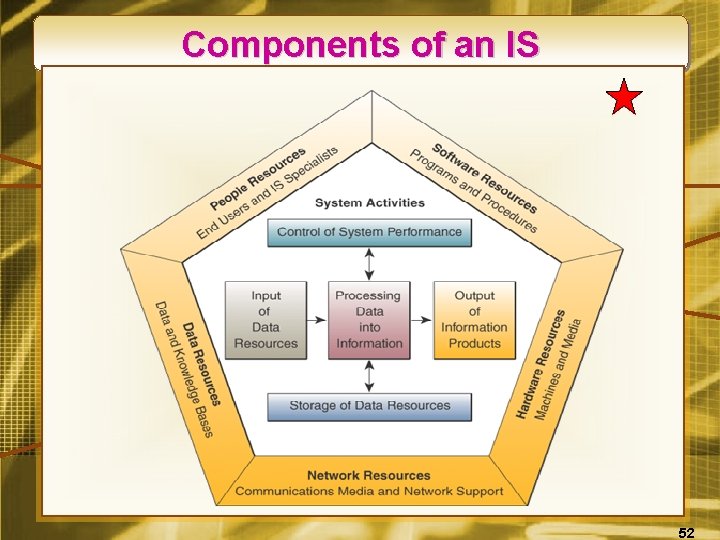 Components of an IS

People Resources
End Users and IS Specialists

Software Resources
Programs and Procedures

System Activities

Control of System Performance

Input of Data Resources

Processing Data into Information

Output of Information Products

Storage of Data Resources

Data Resources
Data and Knowledge Bases

Hardware Resources
Machines and Media

Network Resources
Communications Media and Network Support

52